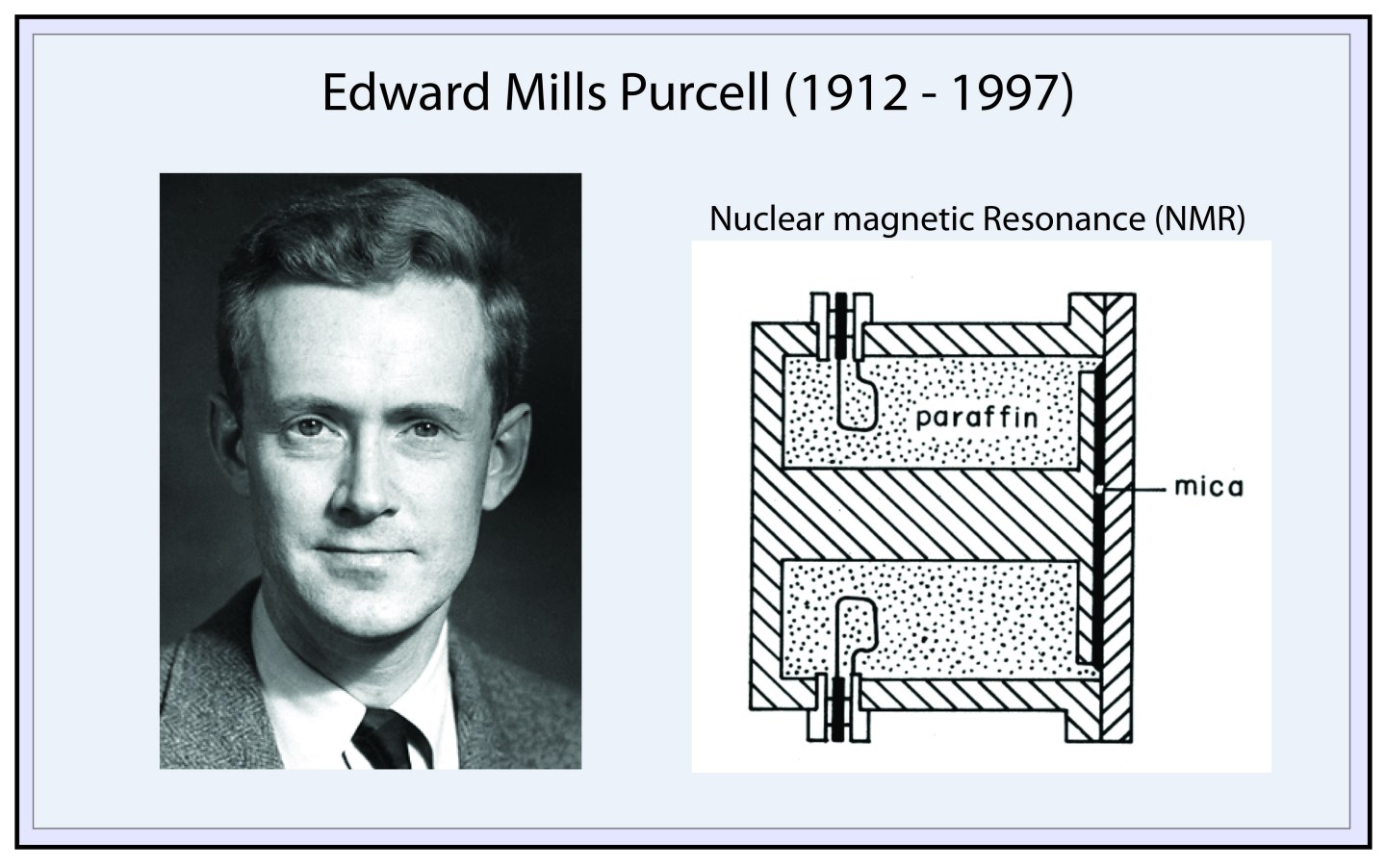 Edward Mills Purcell (1912 - 1997)

Nuclear magnetic Resonance (NMR)

paraffin

mica